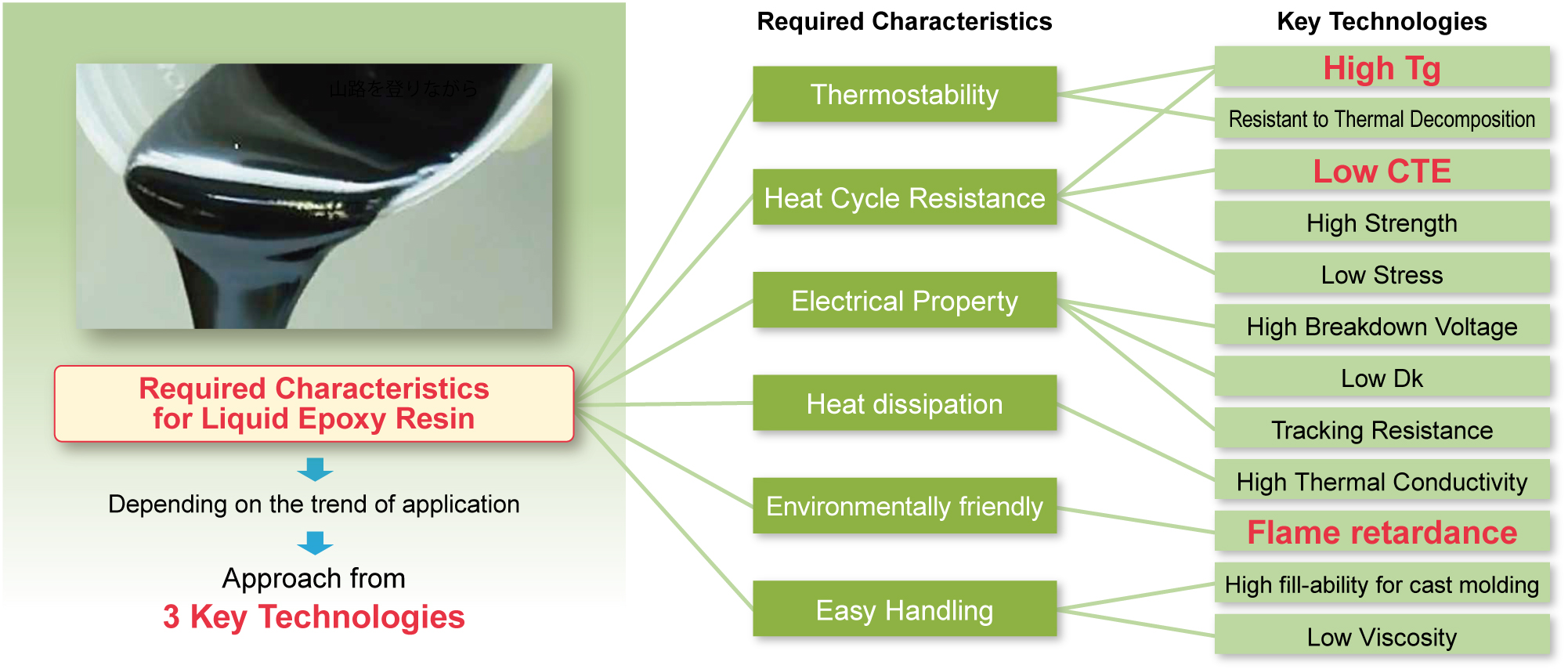 山路を登りながら

Required Characteristics for Liquid Epoxy Resin

Depending on the trend of application

Approach from
3 Key Technologies

Required Characteristics

Thermostability

Heat Cycle Resistance

Electrical Property

Heat dissipation

Environmentally friendly

Easy Handling

Key Technologies

High Tg

Resistant to Thermal Decomposition

Low CTE

High Strength

Low Stress

High Breakdown Voltage

Low Dk

Tracking Resistance

High Thermal Conductivity

Flame retardance

High fill-ability for cast molding

Low Viscosity